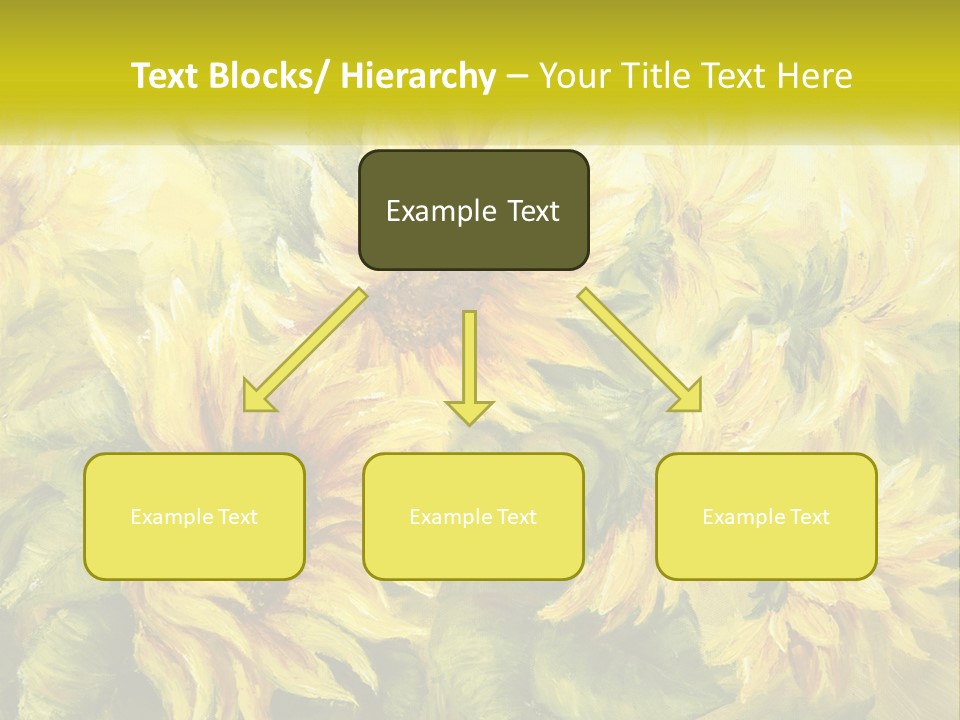 Text Blocks/ Hierarchy – Your Title Text Here

Example Text

Example Text

Example Text

Example Text